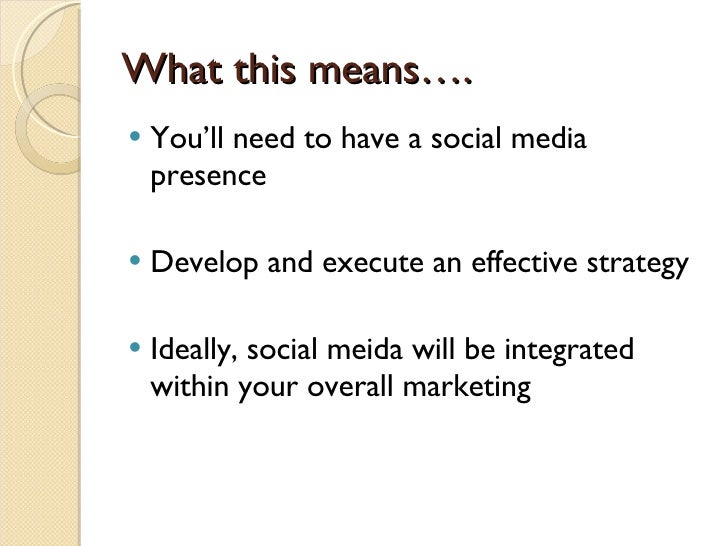 What this means….

• You’ll need to have a social media presence

• Develop and execute an effective strategy

• Ideally, social meida will be integrated within your overall marketing